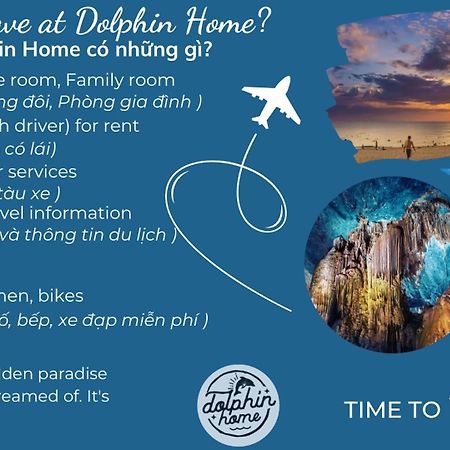 ve at Dolphin Home?
in Home có những gì?

e room, Family room
ng đôi, Phòng gia đình )

h driver) for rent
có lái)

r services
tàu xe )

vel information
và thông tin du lịch )

hen, bikes
ố, bếp, xe đạp miễn phí )

den paradise
reamed of. It's

dolphin home

TIME TO